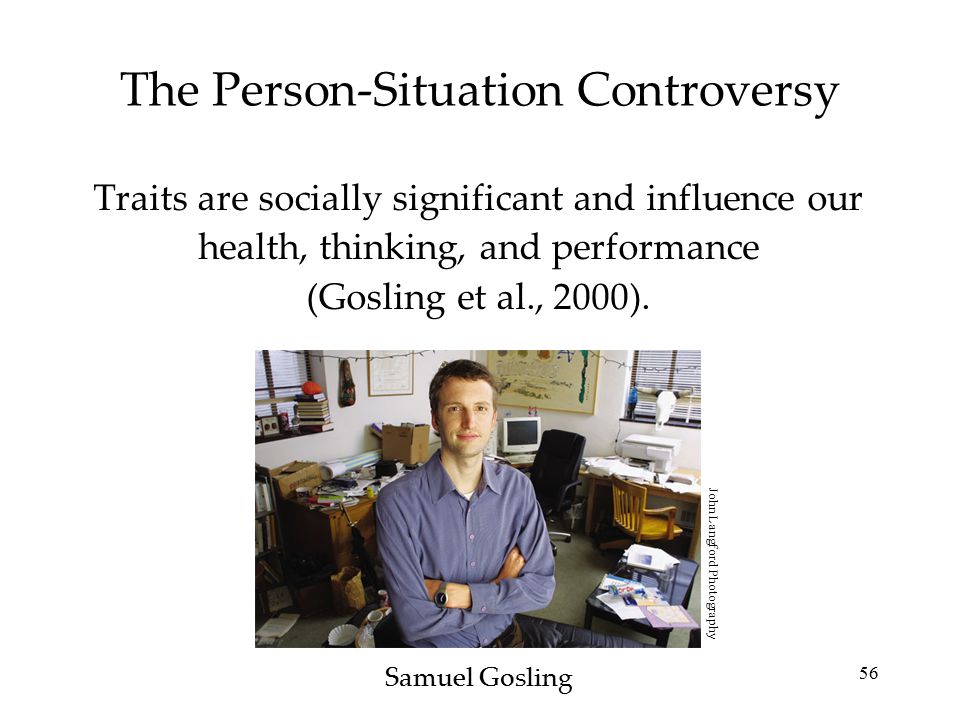 The Person-Situation Controversy

Traits are socially significant and influence our health, thinking, and performance (Gosling et al., 2000).

John Langford Photography

Samuel Gosling

56